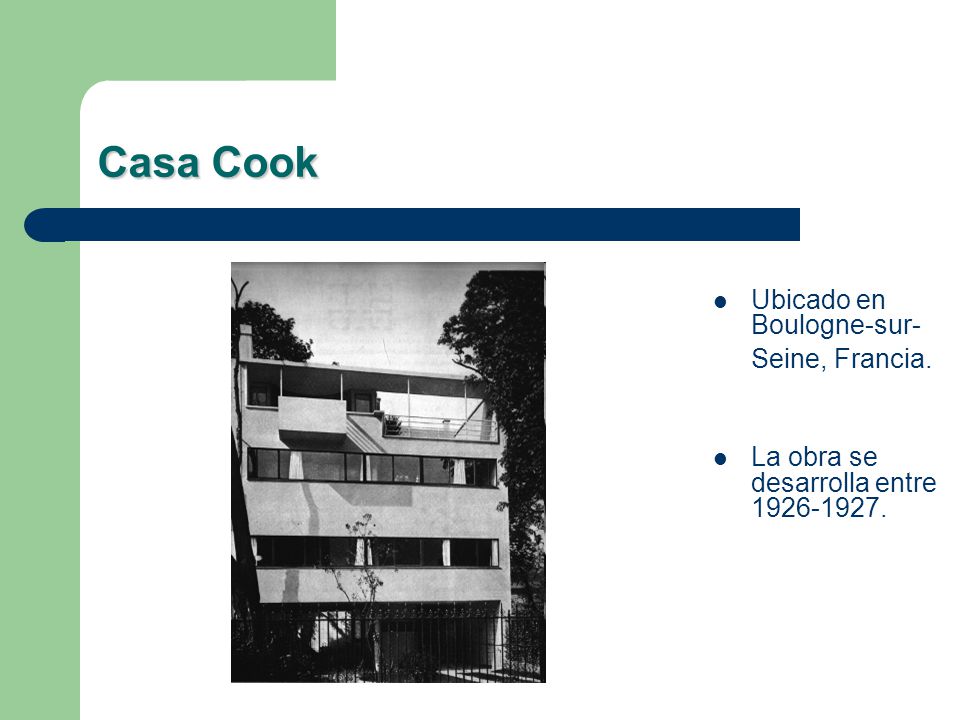 Casa Cook

- Ubicado en Boulogne-sur-Seine, Francia.
- La obra se desarrolla entre 1926-1927.